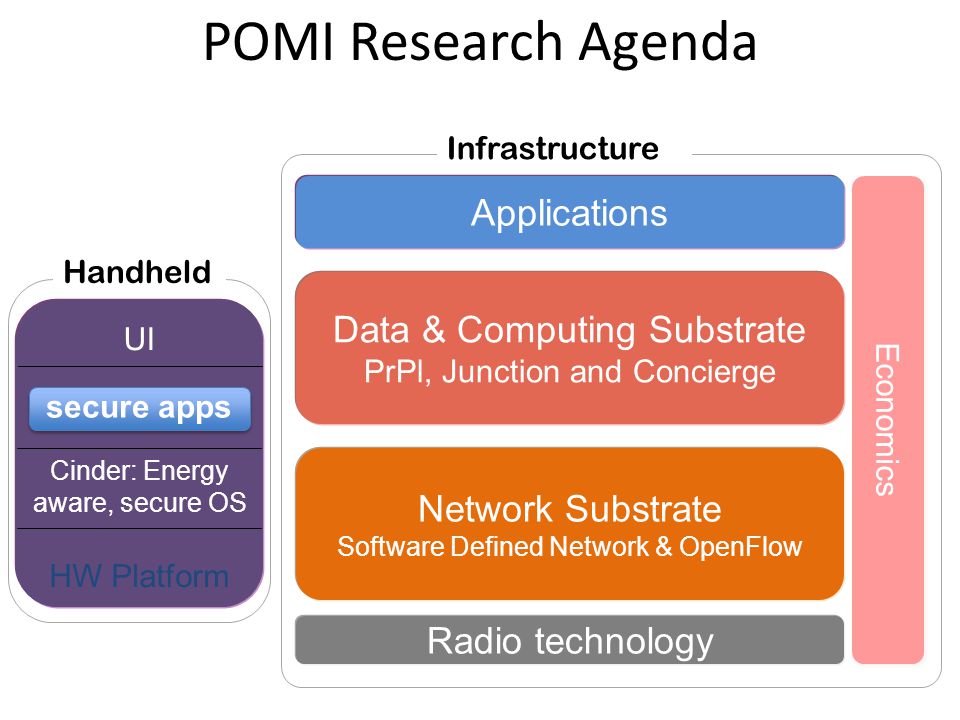 POMI Research Agenda

Handheld

UI

secure apps

Cinder: Energy aware, secure OS

HW Platform

Infrastructure

Applications

Data & Computing Substrate
PrPl, Junction and Concierge

Network Substrate
Software Defined Network & OpenFlow

Radio technology

Economics